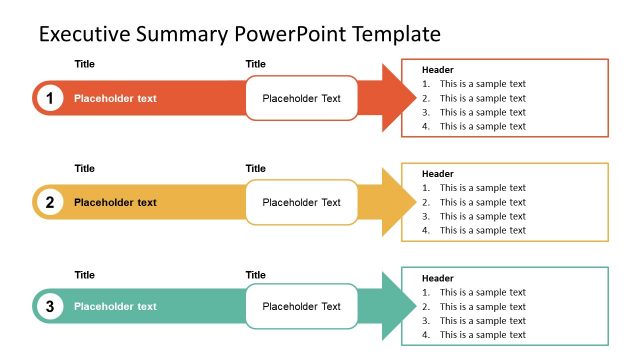 Executive Summary PowerPoint Template

Title

Title

1 Placeholder text

Placeholder Text

Header
1. This is a sample text
2. This is a sample text
3. This is a sample text
4. This is a sample text

Title

Title

2 Placeholder text

Placeholder Text

Header
1. This is a sample text
2. This is a sample text
3. This is a sample text
4. This is a sample text

Title

Title

3 Placeholder text

Placeholder Text

Header
1. This is a sample text
2. This is a sample text
3. This is a sample text
4. This is a sample text